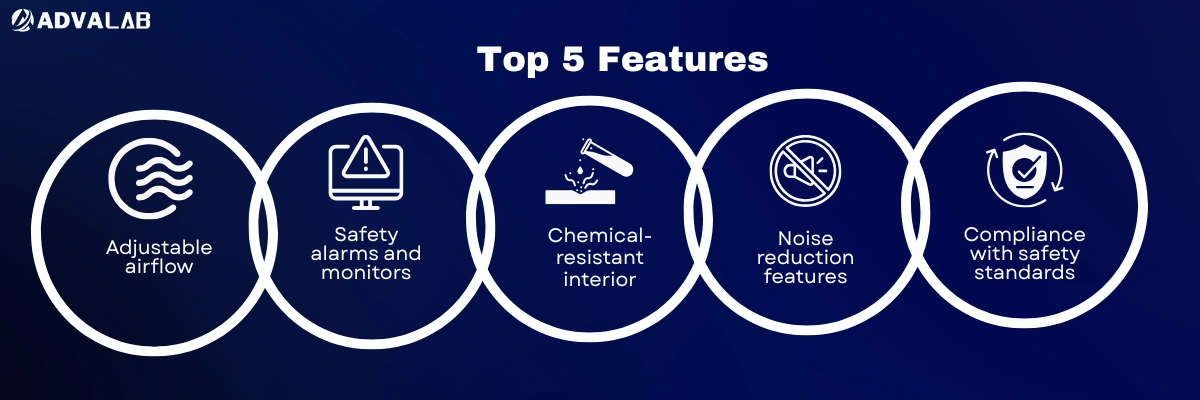 ADVALAB

Top 5 Features

Adjustable airflow

Safety alarms and monitors

Chemical-resistant interior

Noise reduction features

Compliance with safety standards